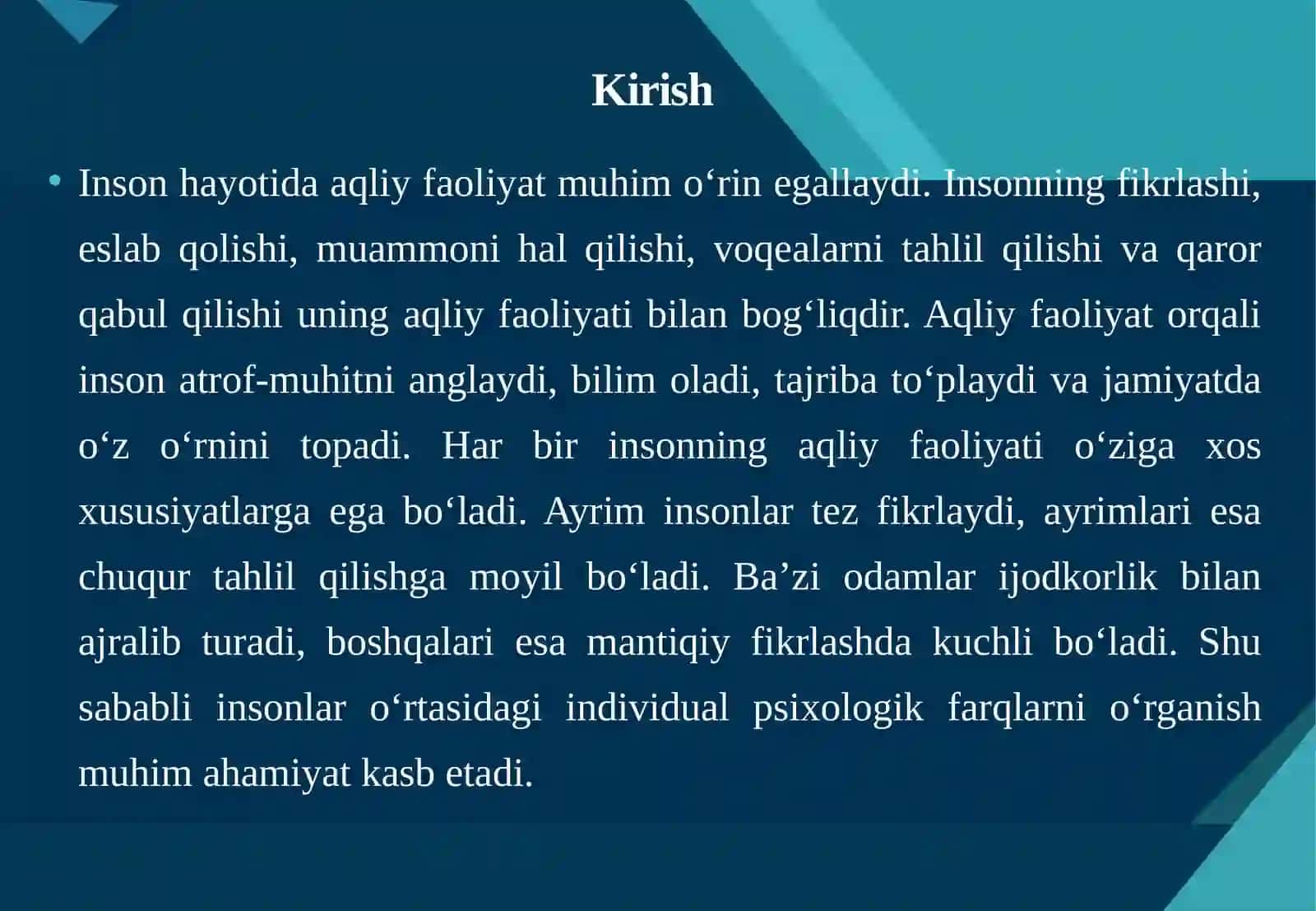 Kirish

• Inson hayotida aqliy faoliyat muhim o‘rin egallaydi. Insonning fikrlashi, eslab qolishi, muammoni hal qilishi, voqealarni tahlil qilishi va qaror qabul qilishi uning aqliy faoliyati bilan bog‘liqdir. Aqliy faoliyat orqali inson atrof-muhitni anglaydi, bilim oladi, tajriba to‘playdi va jamiyatda o‘z o‘rnini topadi. Har bir insonning aqliy faoliyati o‘ziga xos xususiyatlarga ega bo‘ladi. Ayrim insonlar tez fikrlaydi, ayrimlari esa chuqur tahlil qilishga moyil bo‘ladi. Ba’zi odamlar ijodkorlik bilan ajralib turadi, boshqalari esa mantiqiy fikrlashda kuchli bo‘ladi. Shu sababli insonlar o‘rtasidagi individual psixologik farqlarni o‘rganish muhim ahamiyat kasb etadi.